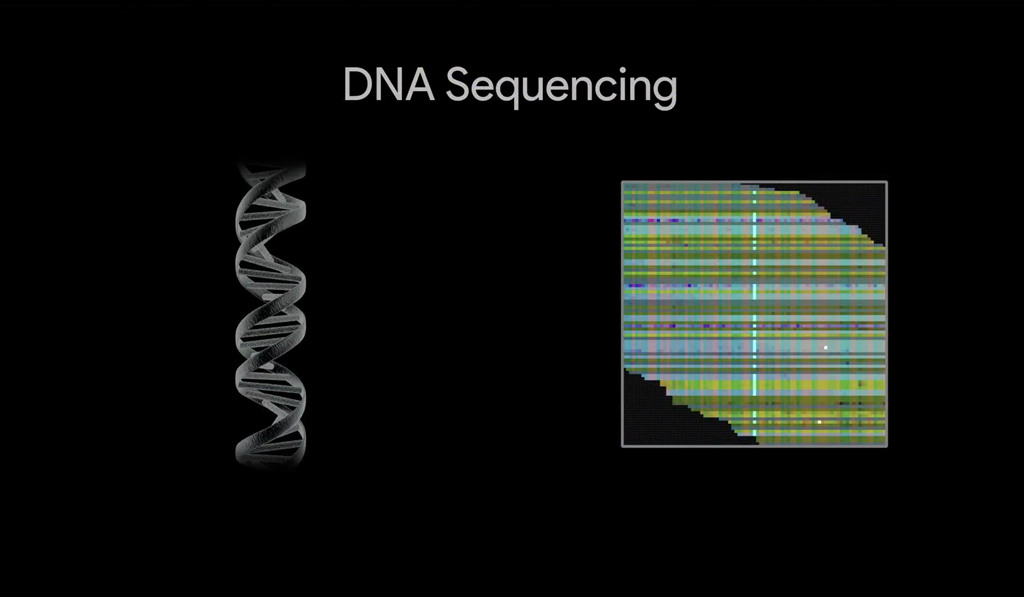 DNA Sequencing